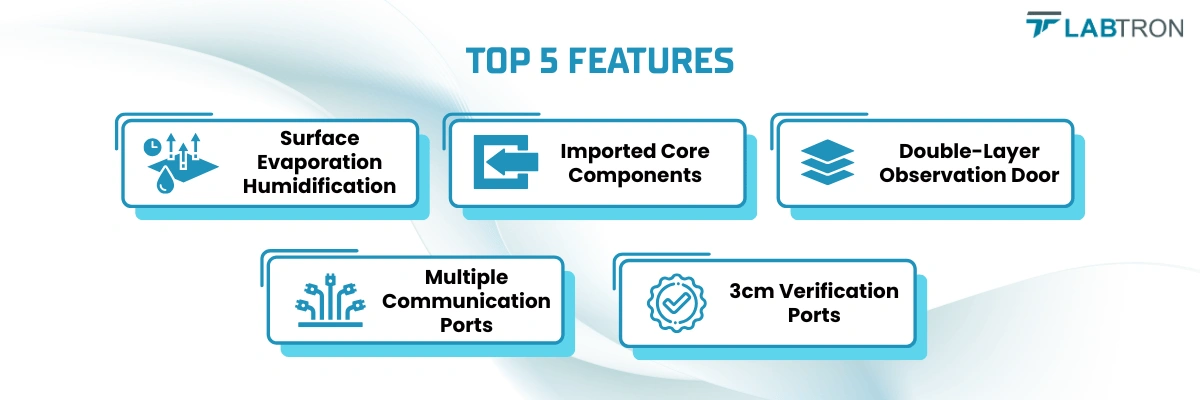 LABTRON

TOP 5 FEATURES

Surface Evaporation Humidification

Imported Core Components

Double-Layer Observation Door

Multiple Communication Ports

3cm Verification Ports